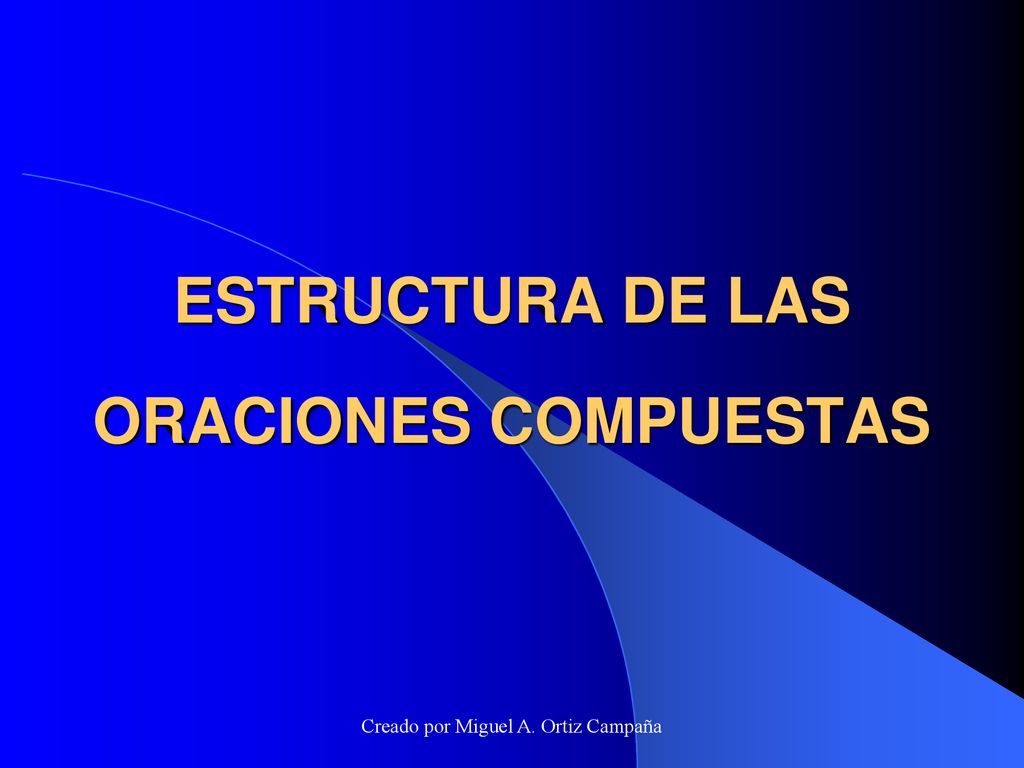 ESTRUCTURA DE LAS ORACIONES COMPUESTAS

Creado por Miguel A. Ortiz Campaña